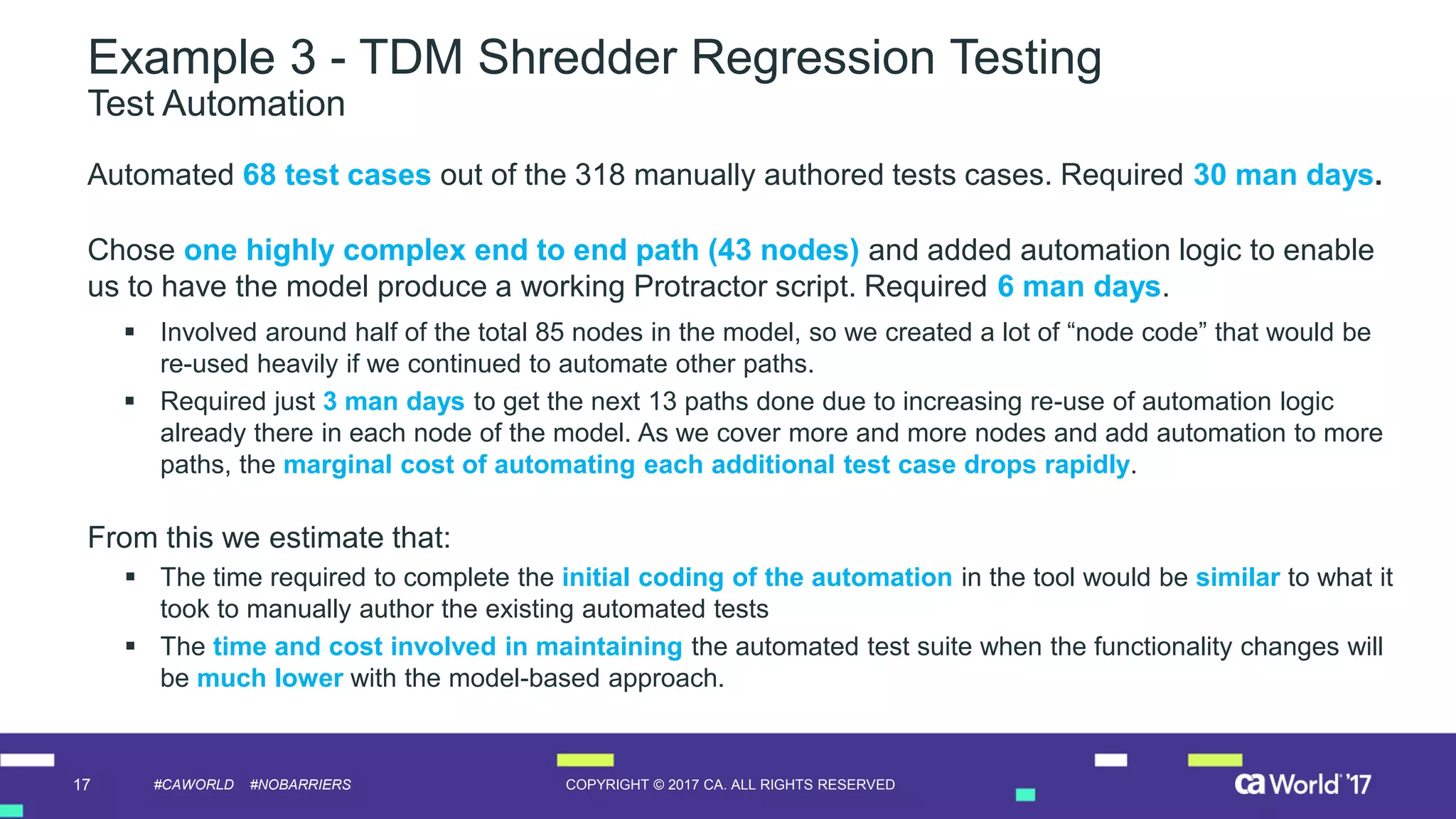 Example 3 - TDM Shredder Regression Testing
Test Automation

Automated 68 test cases out of the 318 manually authored tests cases. Required 30 man days.

Chose one highly complex end to end path (43 nodes) and added automation logic to enable us to have the model produce a working Protractor script. Required 6 man days.

▪ Involved around half of the total 85 nodes in the model, so we created a lot of “node code” that would be re-used heavily if we continued to automate other paths.
▪ Required just 3 man days to get the next 13 paths done due to increasing re-use of automation logic already there in each node of the model. As we cover more and more nodes and add automation to more paths, the marginal cost of automating each additional test case drops rapidly.

From this we estimate that:

▪ The time required to complete the initial coding of the automation in the tool would be similar to what it took to manually author the existing automated tests
▪ The time and cost involved in maintaining the automated test suite when the functionality changes will be much lower with the model-based approach.

17 #CAWORLD #NOBARRIERS COPYRIGHT © 2017 CA. ALL RIGHTS RESERVED ca World '17